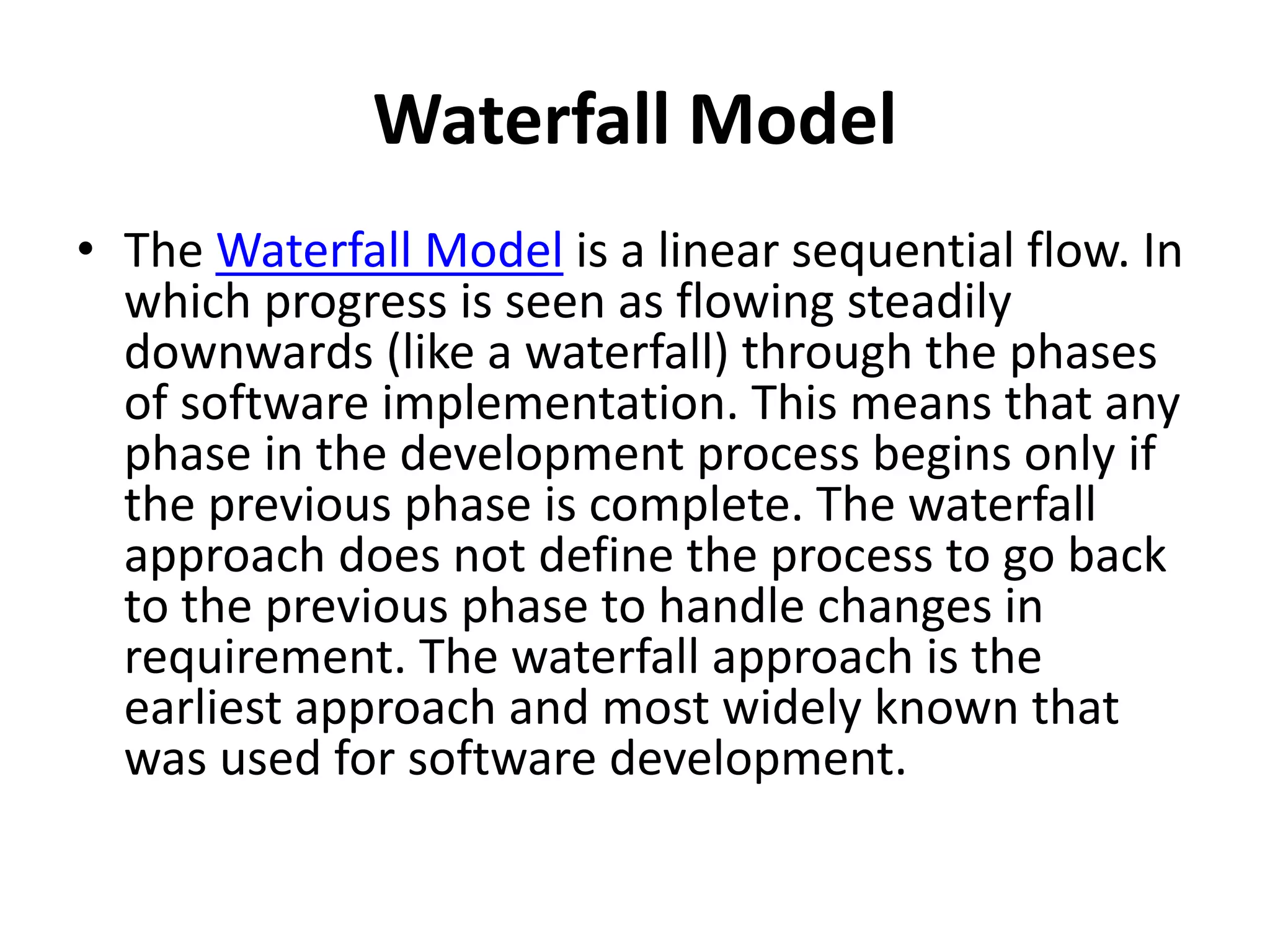 Waterfall Model

• The Waterfall Model is a linear sequential flow. In which progress is seen as flowing steadily downwards (like a waterfall) through the phases of software implementation. This means that any phase in the development process begins only if the previous phase is complete. The waterfall approach does not define the process to go back to the previous phase to handle changes in requirement. The waterfall approach is the earliest approach and most widely known that was used for software development.